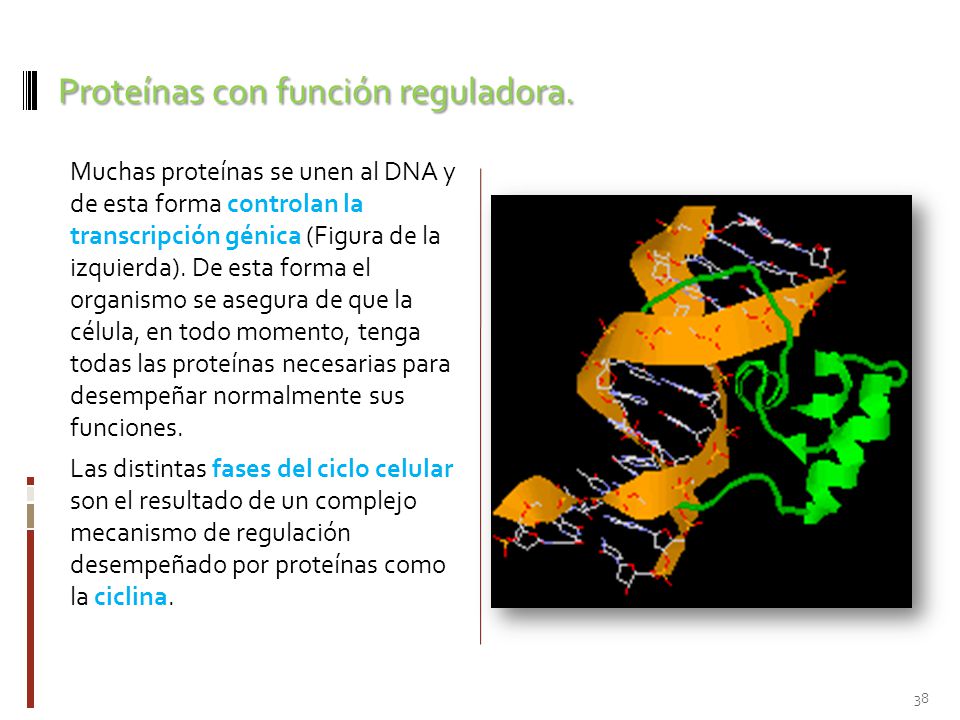 Proteínas con función reguladora.

Muchas proteínas se unen al DNA y de esta forma controlan la transcripción génica (Figura de la izquierda). De esta forma el organismo se asegura de que la célula, en todo momento, tenga todas las proteínas necesarias para desempeñar normalmente sus funciones.

Las distintas fases del ciclo celular son el resultado de un complejo mecanismo de regulación desempeñado por proteínas como la ciclina.

38